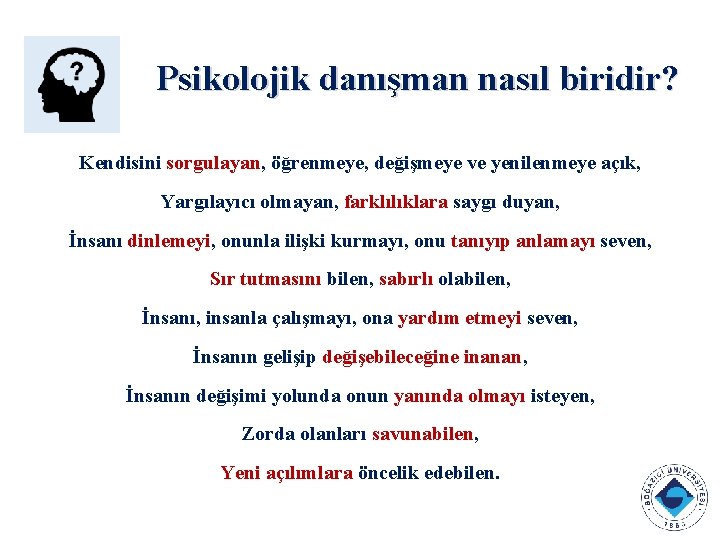 ?

Psikolojik danışman nasıl biridir?

Kendisini sorgulayan, öğrenmeye, değişmeye ve yenilenmeye açık,

Yargılayıcı olmayan, farklılıklara saygı duyan,

İnsanı dinlemeyi, onunla ilişki kurmayı, onu tanıyıp anlamayı seven,

Sır tutmasını bilen, sabırlı olabilen,

İnsanı, insanla çalışmayı, ona yardım etmeyi seven,

İnsanın gelişip değişebileceğine inanan,

İnsanın değişimi yolunda onun yanında olmayı isteyen,

Zorda olanları savunabilen,

Yeni açılımlara öncelik edebilen.

BOĞAZİÇİ ÜNİVERSİTESİ 1863